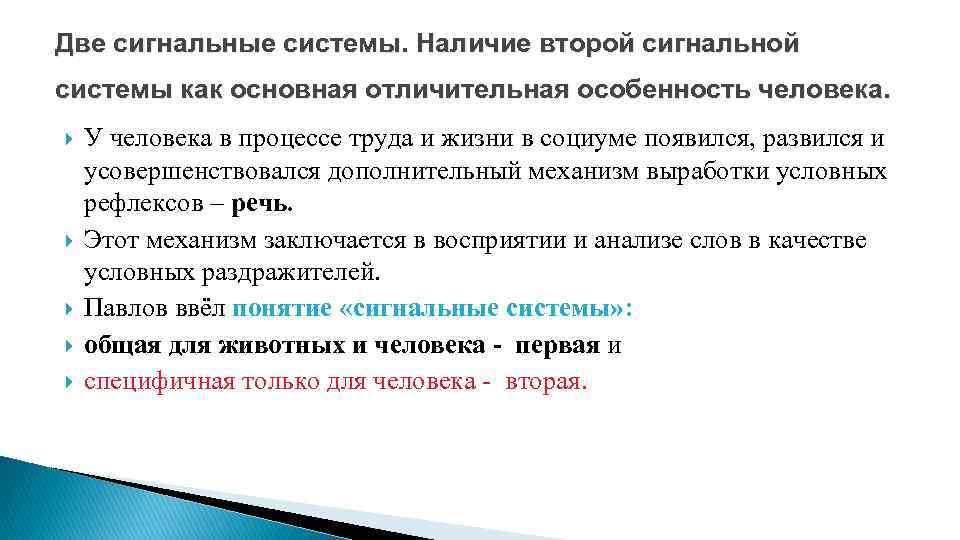 Две сигнальные системы. Наличие второй сигнальной системы как основная отличительная особенность человека.

У человека в процессе труда и жизни в социуме появился, развился и усовершенствовался дополнительный механизм выработки условных рефлексов – речь.

Этот механизм заключается в восприятии и анализе слов в качестве условных раздражителей.

Павлов ввёл понятие «сигнальные системы»:

общая для животных и человека - первая и

специфичная только для человека - вторая.